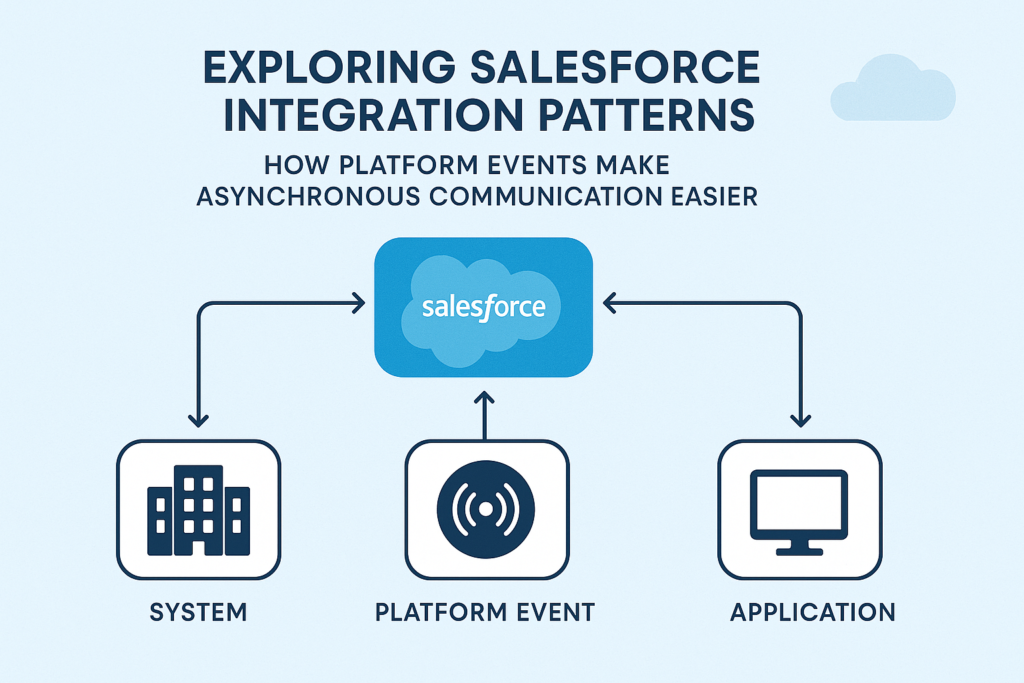 EXPLORING SALESFORCE INTEGRATION PATTERNS

HOW PLATFORM EVENTS MAKE ASYNCHRONOUS COMMUNICATION EASIER

salesforce

SYSTEM

PLATFORM EVENT

APPLICATION